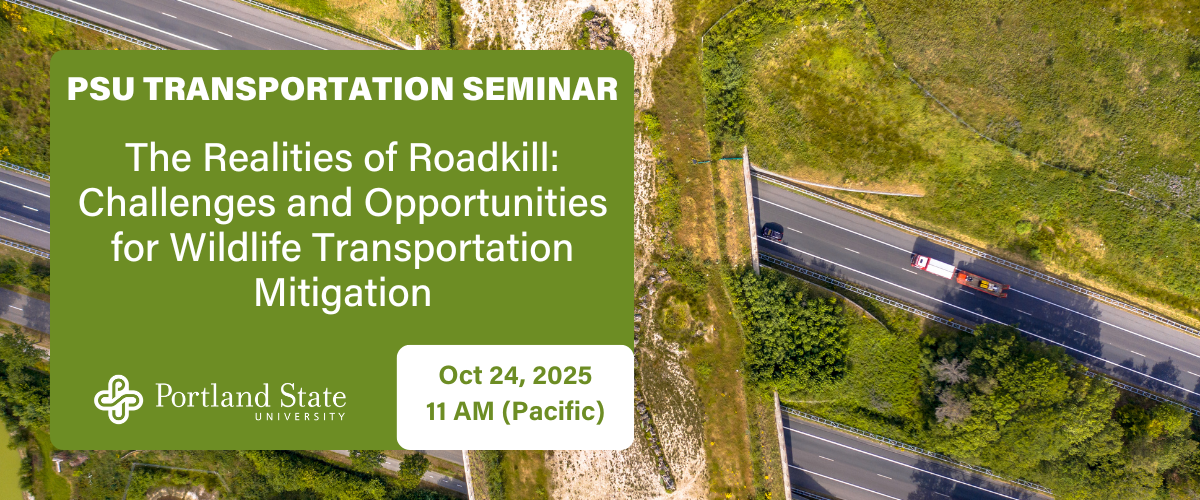 PSU TRANSPORTATION SEMINAR

The Realities of Roadkill: Challenges and Opportunities for Wildlife Transportation Mitigation

Portland State UNIVERSITY

Oct 24, 2025
11 AM (Pacific)